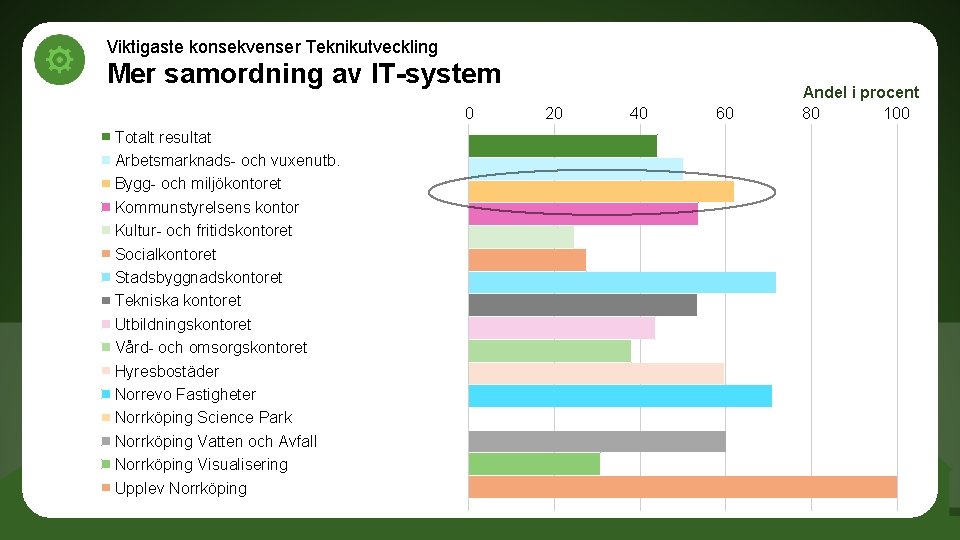 Viktigaste konsekvenser Teknikutveckling
Mer samordning av IT-system

Andel i procent
0 20 40 60 80 100

Totalt resultat
Arbetsmarknads- och vuxenutb.
Bygg- och miljökontoret
Kommunstyrelsens kontor
Kultur- och fritidskontoret
Socialkontoret
Stadsbyggnadskontoret
Tekniska kontoret
Utbildningskontoret
Vård- och omsorgskontoret
Hyresbostäder
Norrevo Fastigheter
Norrköping Science Park
Norrköping Vatten och Avfall
Norrköping Visualisering
Upplev Norrköping